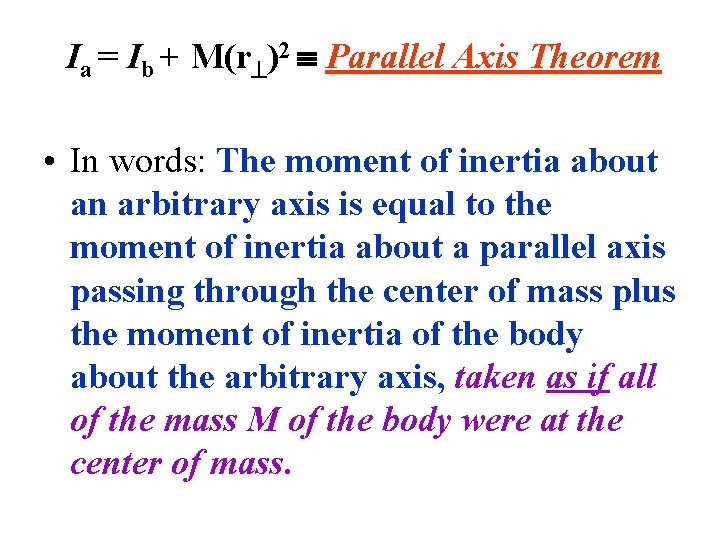 $I_a = I_b + M(r_\perp)^2 \equiv$ Parallel Axis Theorem

• In words: The moment of inertia about an arbitrary axis is equal to the moment of inertia about a parallel axis passing through the center of mass plus the moment of inertia of the body about the arbitrary axis, taken as if all of the mass M of the body were at the center of mass.